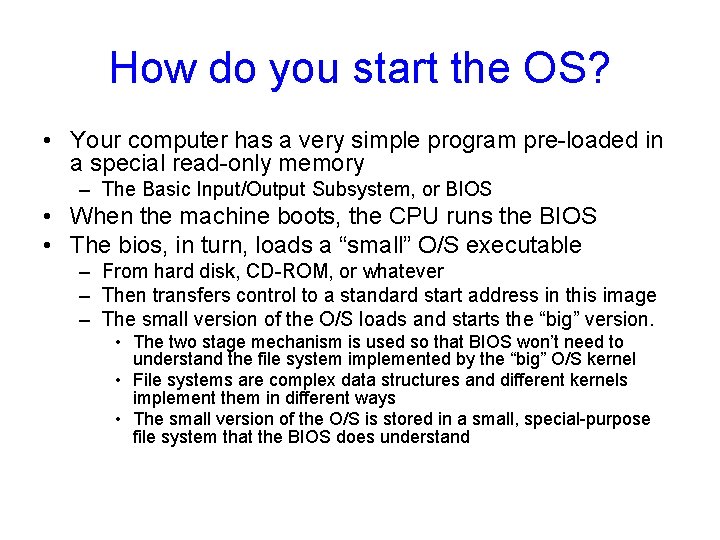 How do you start the OS?

• Your computer has a very simple program pre-loaded in a special read-only memory
  – The Basic Input/Output Subsystem, or BIOS
• When the machine boots, the CPU runs the BIOS
• The bios, in turn, loads a “small” O/S executable
  – From hard disk, CD-ROM, or whatever
  – Then transfers control to a standard start address in this image
  – The small version of the O/S loads and starts the “big” version.
    • The two stage mechanism is used so that BIOS won’t need to understand the file system implemented by the “big” O/S kernel
    • File systems are complex data structures and different kernels implement them in different ways
    • The small version of the O/S is stored in a small, special-purpose file system that the BIOS does understand